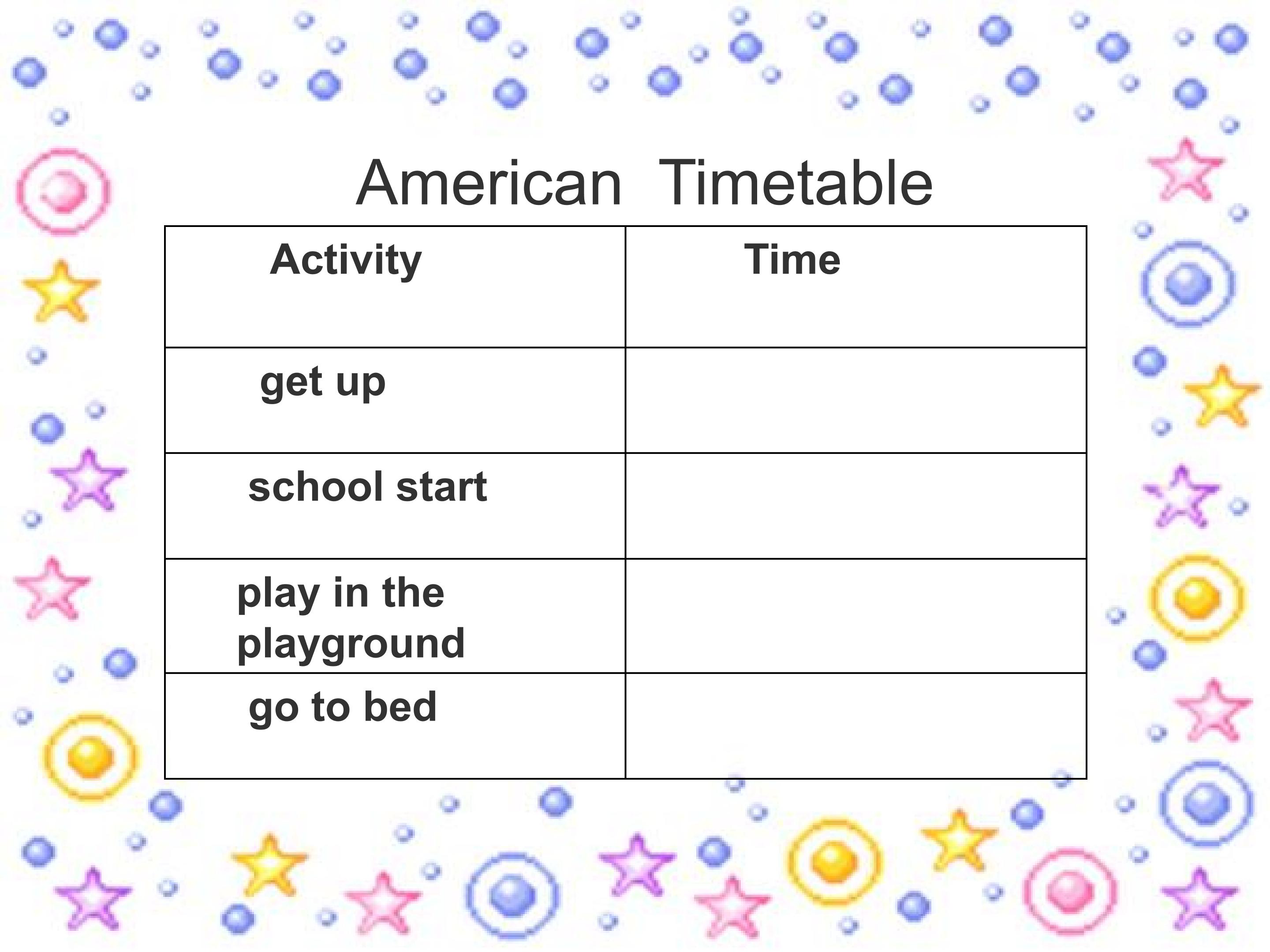 American Timetable

| Activity | Time |
|---|---|
| get up | |
| school start | |
| play in the playground | |
| go to bed | |